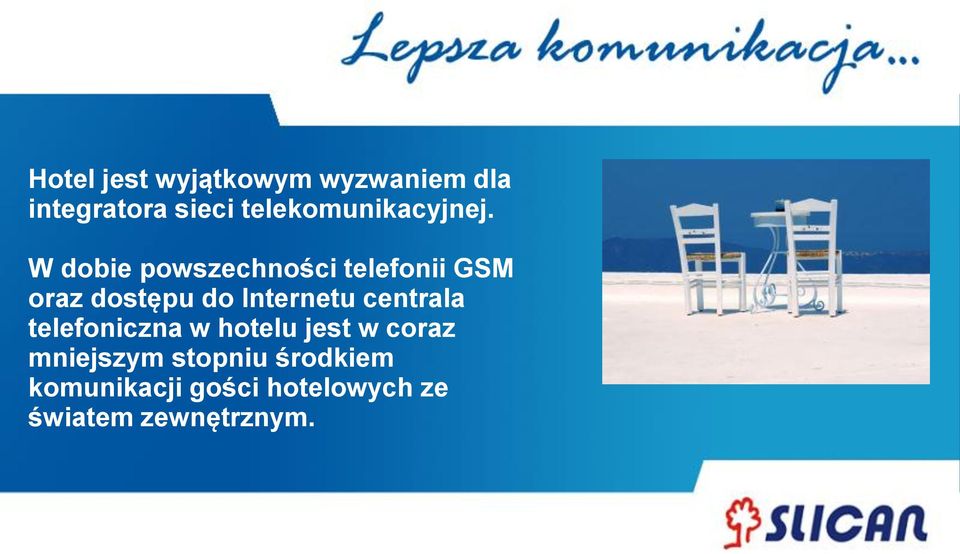 Lepsza komunikacja...

Hotel jest wyjątkowym wyzwaniem dla integratora sieci telekomunikacyjnej.

W dobie powszechności telefonii GSM oraz dostępu do Internetu centrala telefoniczna w hotelu jest w coraz mniejszym stopniu środkiem komunikacji gości hotelowych ze światem zewnętrznym.

SLICAN